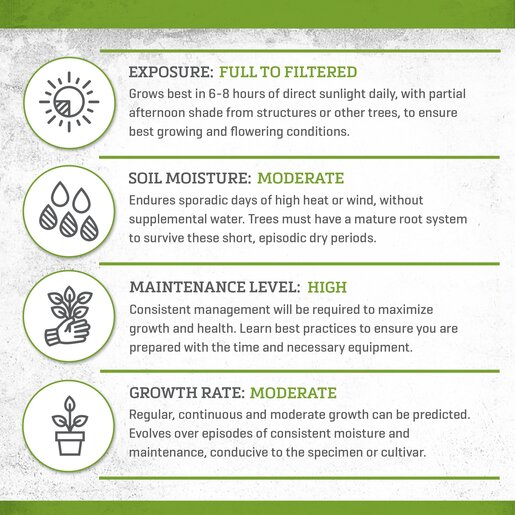 EXPOSURE: FULL TO FILTERED
Grows best in 6-8 hours of direct sunlight daily, with partial afternoon shade from structures or other trees, to ensure best growing and flowering conditions.

SOIL MOISTURE: MODERATE
Endures sporadic days of high heat or wind, without supplemental water. Trees must have a mature root system to survive these short, episodic dry periods.

MAINTENANCE LEVEL: HIGH
Consistent management will be required to maximize growth and health. Learn best practices to ensure you are prepared with the time and necessary equipment.

GROWTH RATE: MODERATE
Regular, continuous and moderate growth can be predicted. Evolves over episodes of consistent moisture and maintenance, conducive to the specimen or cultivar.